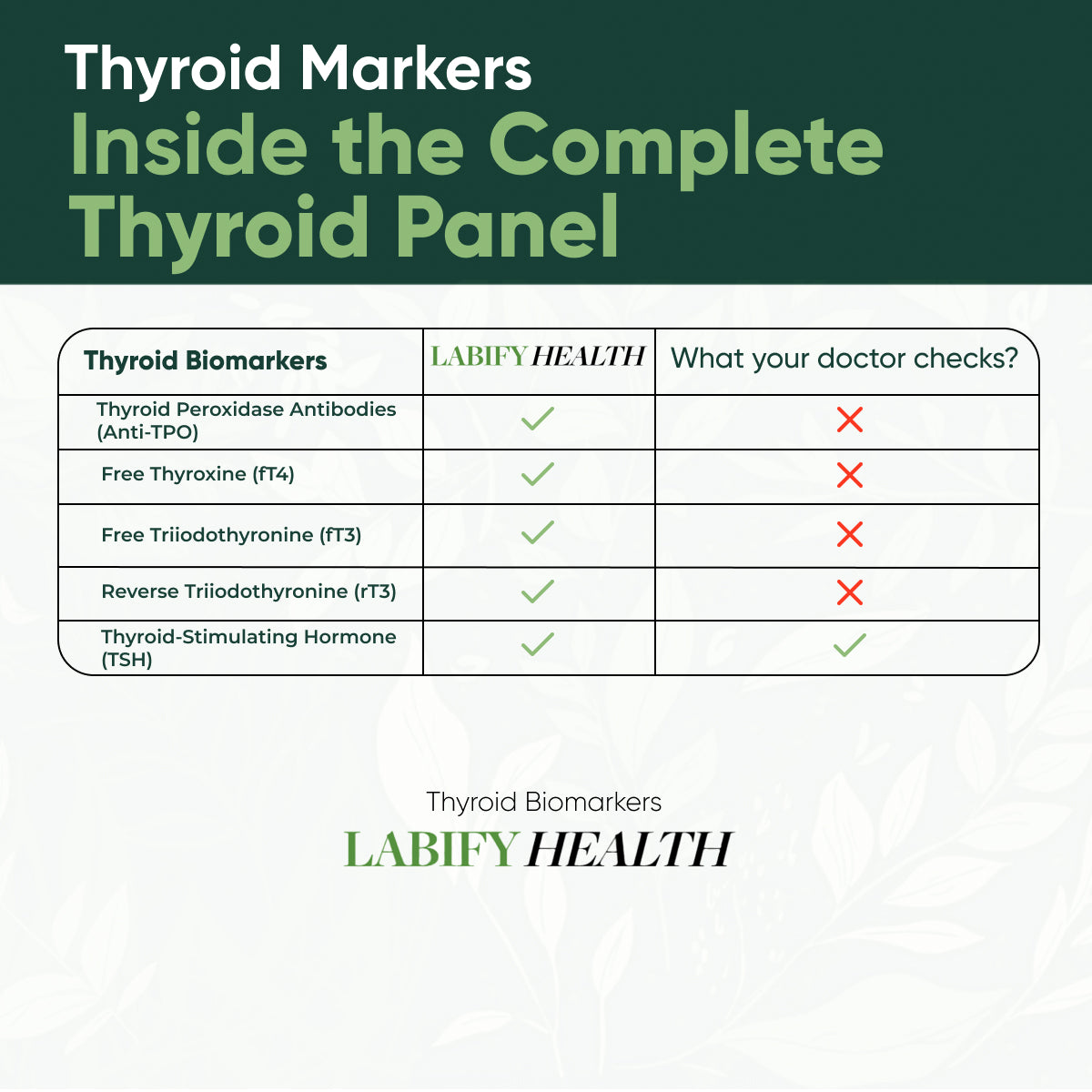 Thyroid Markers
Inside the Complete Thyroid Panel

| Thyroid Biomarkers | LABIFY HEALTH | What your doctor checks? |
|---|---|---|
| Thyroid Peroxidase Antibodies (Anti-TPO) | ✓ | ✗ |
| Free Thyroxine (fT4) | ✓ | ✗ |
| Free Triiodothyronine (fT3) | ✓ | ✗ |
| Reverse Triiodothyronine (rT3) | ✓ | ✗ |
| Thyroid-Stimulating Hormone (TSH) | ✓ | ✓ |

Thyroid Biomarkers
LABIFY HEALTH